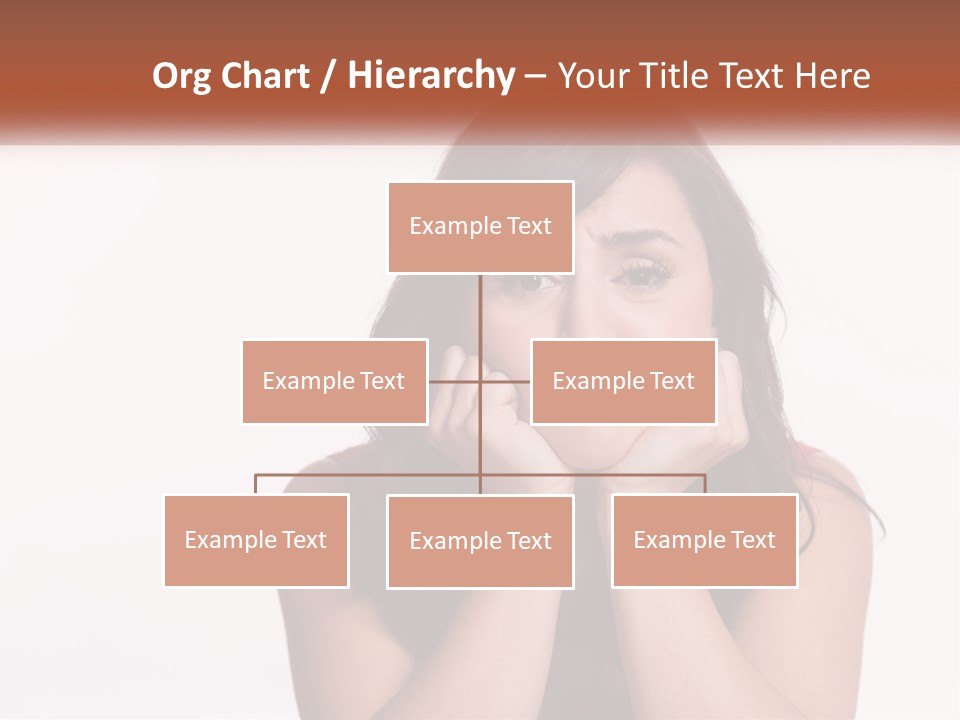 Org Chart / Hierarchy – Your Title Text Here

Example Text

Example Text

Example Text

Example Text

Example Text

Example Text